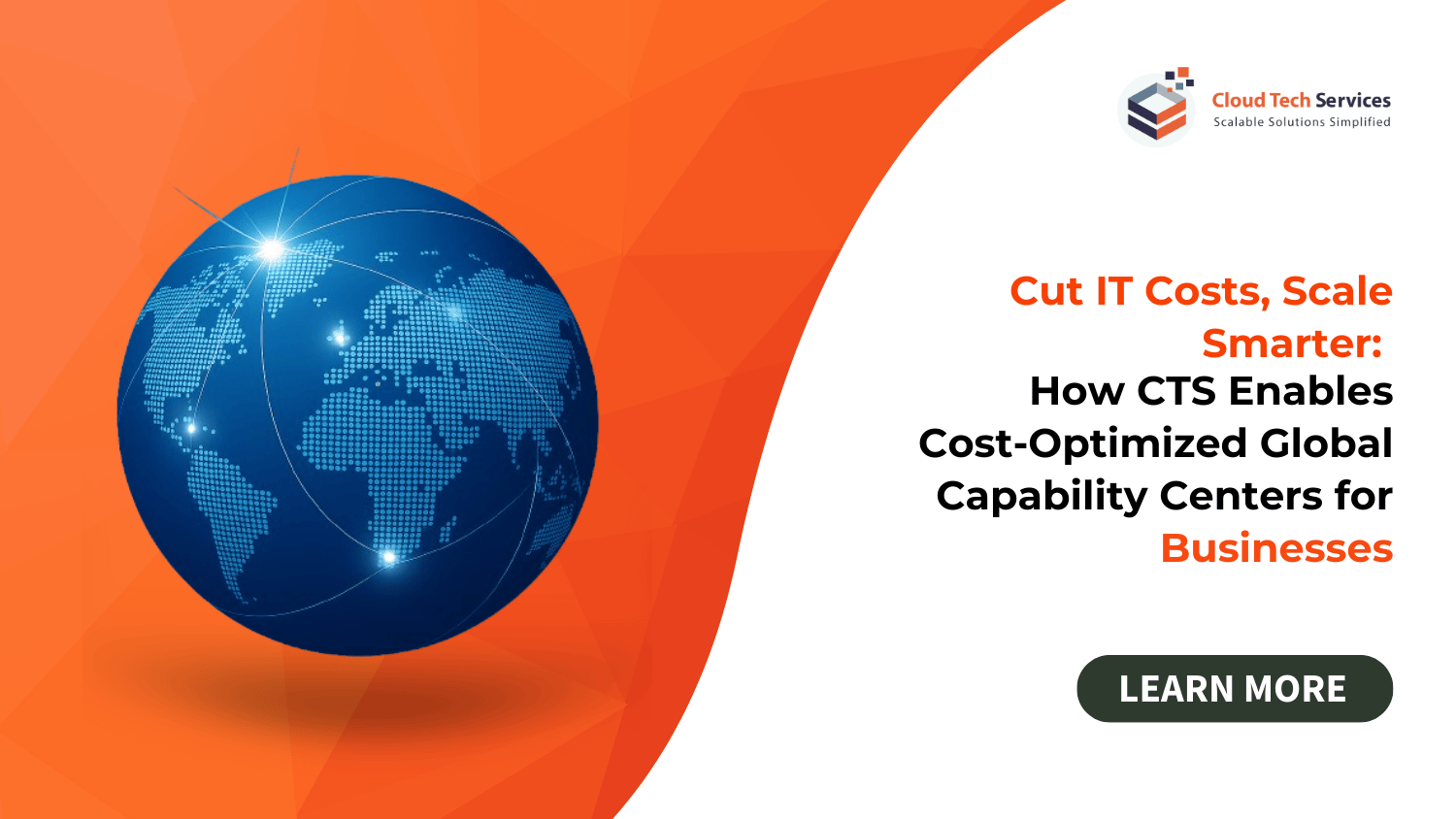 Cloud Tech Services
Scalable Solutions Simplified

Cut IT Costs, Scale Smarter:
How CTS Enables Cost-Optimized Global Capability Centers for Businesses

LEARN MORE